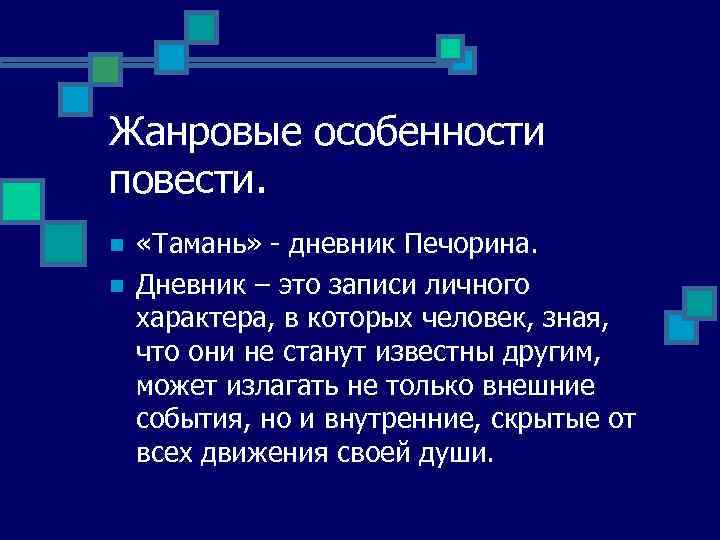 Жанровые особенности повести.

«Тамань» - дневник Печорина.

Дневник – это записи личного характера, в которых человек, зная, что они не станут известны другим, может излагать не только внешние события, но и внутренние, скрытые от всех движения своей души.